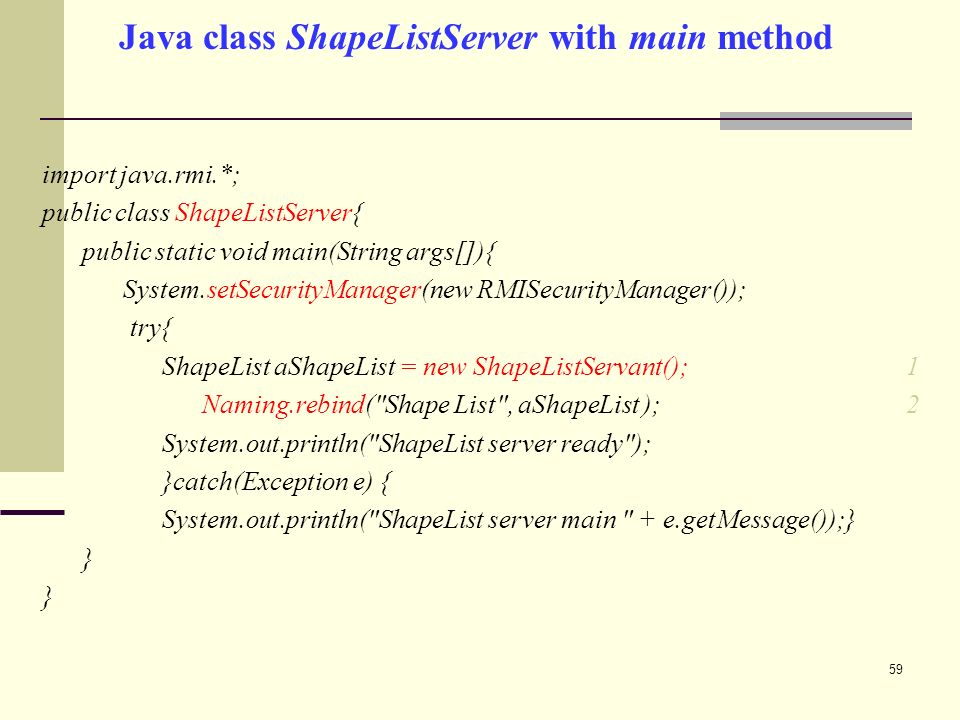 Java class ShapeListServer with main method

import java.rmi.*;
public class ShapeListServer{
public static void main(String args[]){
System.setSecurityManager(new RMISecurityManager());
try{
ShapeList aShapeList = new ShapeListServant(); 1
Naming.rebind("Shape List", aShapeList ); 2
System.out.println("ShapeList server ready");
}catch(Exception e) {
System.out.println("ShapeList server main " + e.getMessage());}
}
}

59